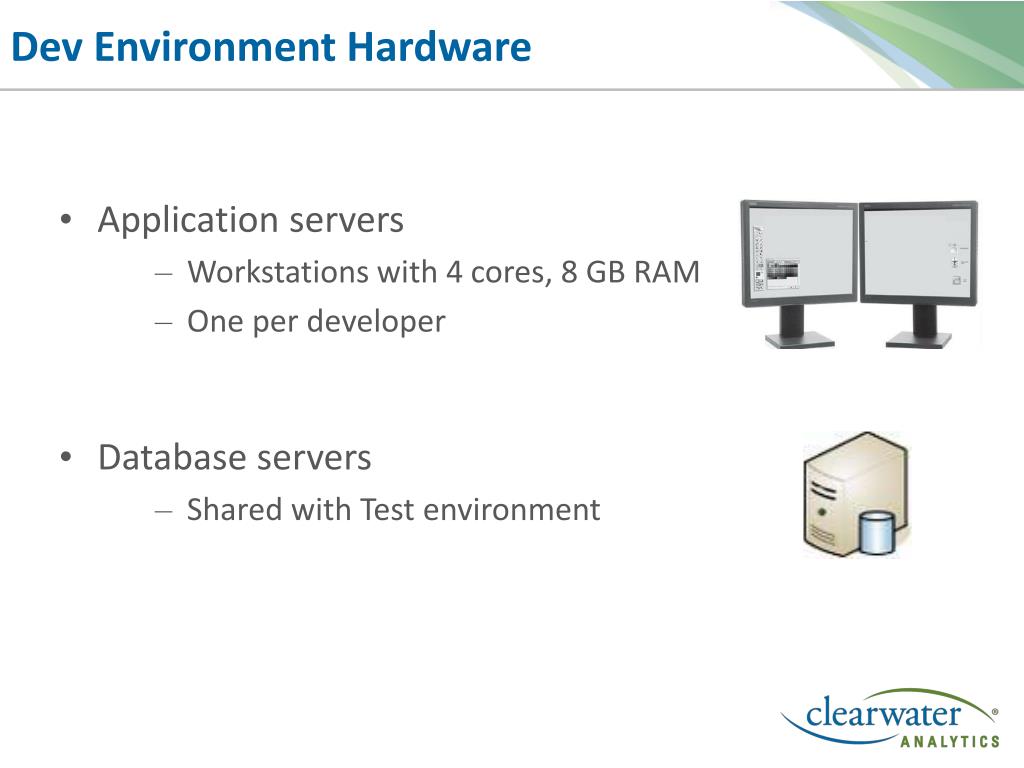 Dev Environment Hardware

• Application servers
– Workstations with 4 cores, 8 GB RAM
– One per developer

• Database servers
– Shared with Test environment

clearwater®
ANALYTICS